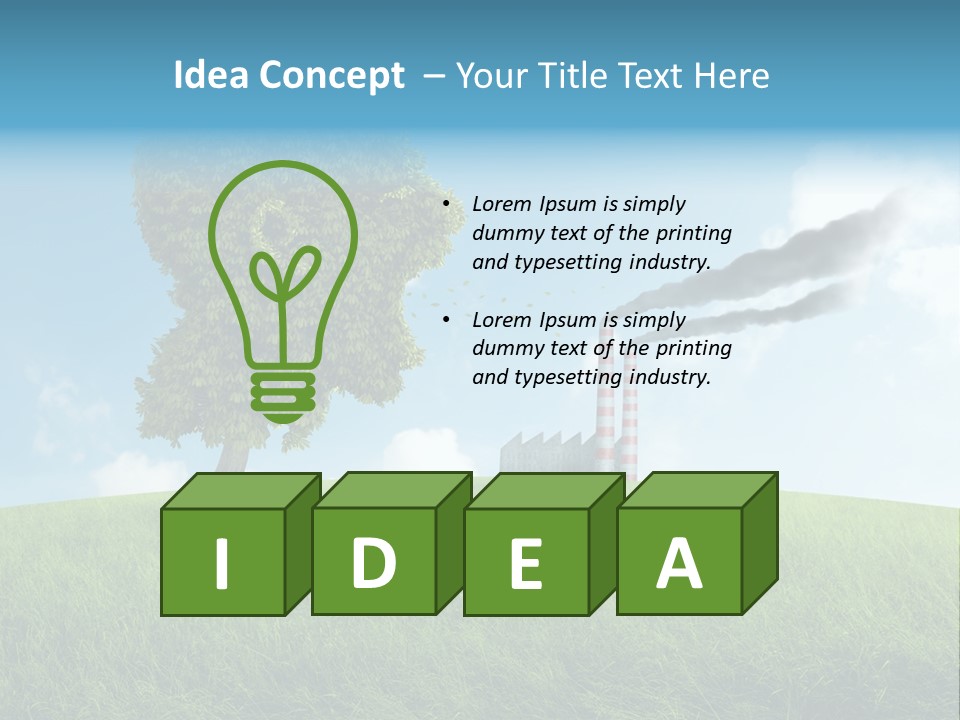 Idea Concept – Your Title Text Here

• Lorem Ipsum is simply dummy text of the printing and typesetting industry.

• Lorem Ipsum is simply dummy text of the printing and typesetting industry.

I D E A